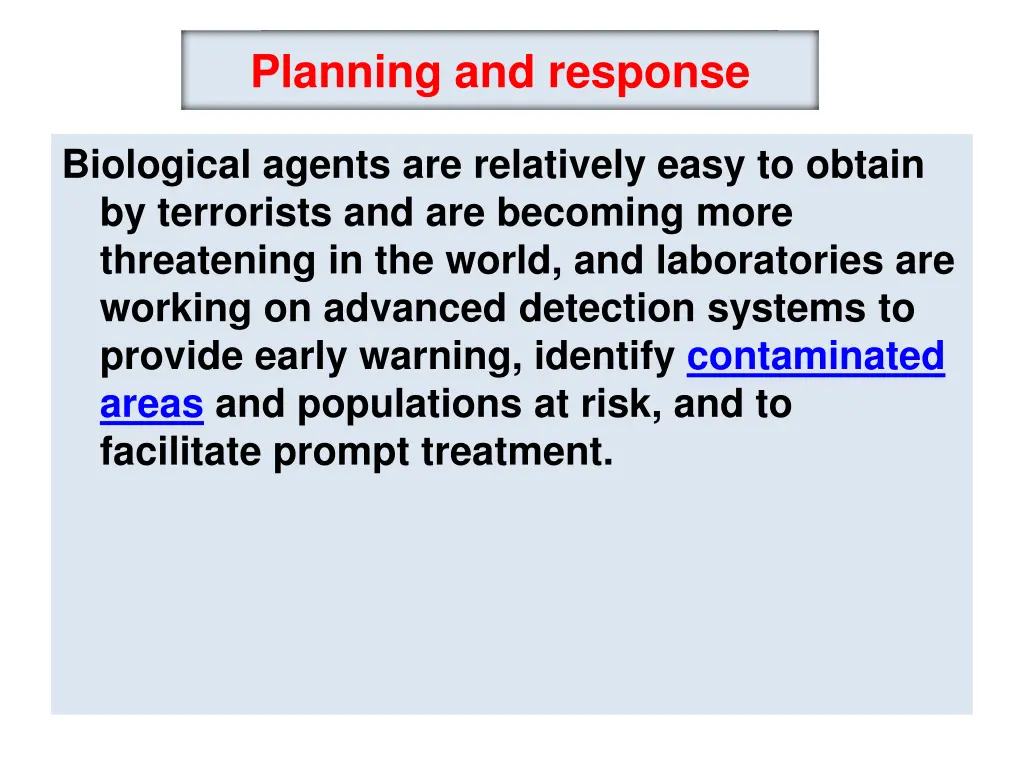 Planning and response

Biological agents are relatively easy to obtain by terrorists and are becoming more threatening in the world, and laboratories are working on advanced detection systems to provide early warning, identify contaminated areas and populations at risk, and to facilitate prompt treatment.